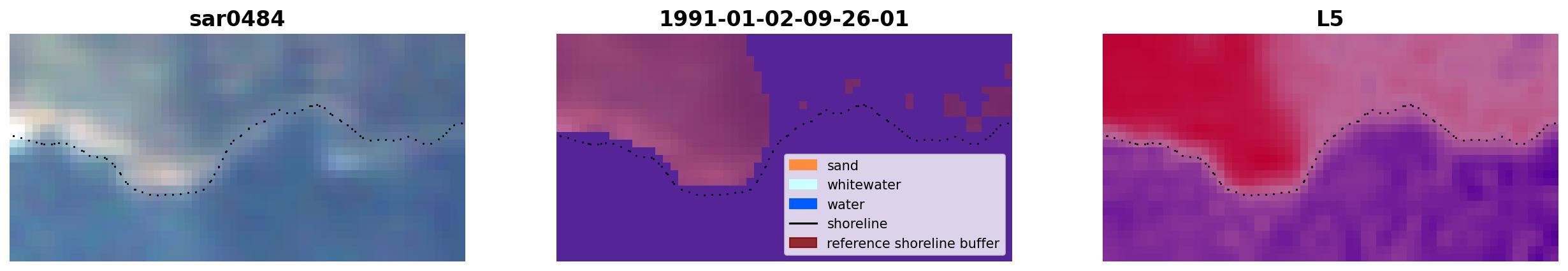 sar0484

1991-01-02-09-26-01

sand
whitewater
water
shoreline
reference shoreline buffer

L5